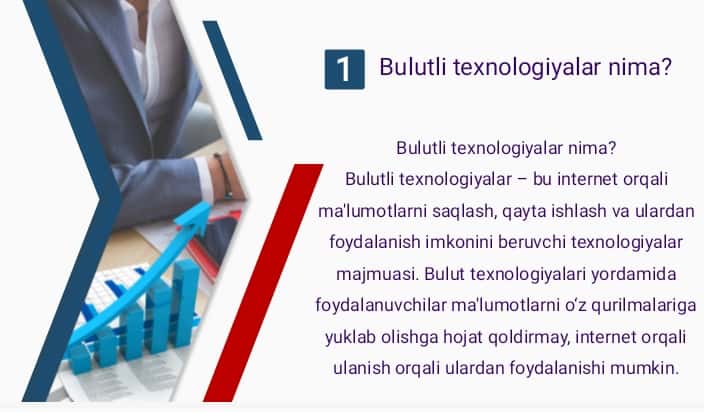 1 Bulutli texnologiyalar nima?

Bulutli texnologiyalar nima?
Bulutli texnologiyalar – bu internet orqali ma'lumotlarni saqlash, qayta ishlash va ulardan foydalanish imkonini beruvchi texnologiyalar majmuasi. Bulut texnologiyalari yordamida foydalanuvchilar ma'lumotlarni o'z qurilmalariga yuklab olishga hojat qoldirmay, internet orqali ulanish orqali ulardan foydalanishi mumkin.